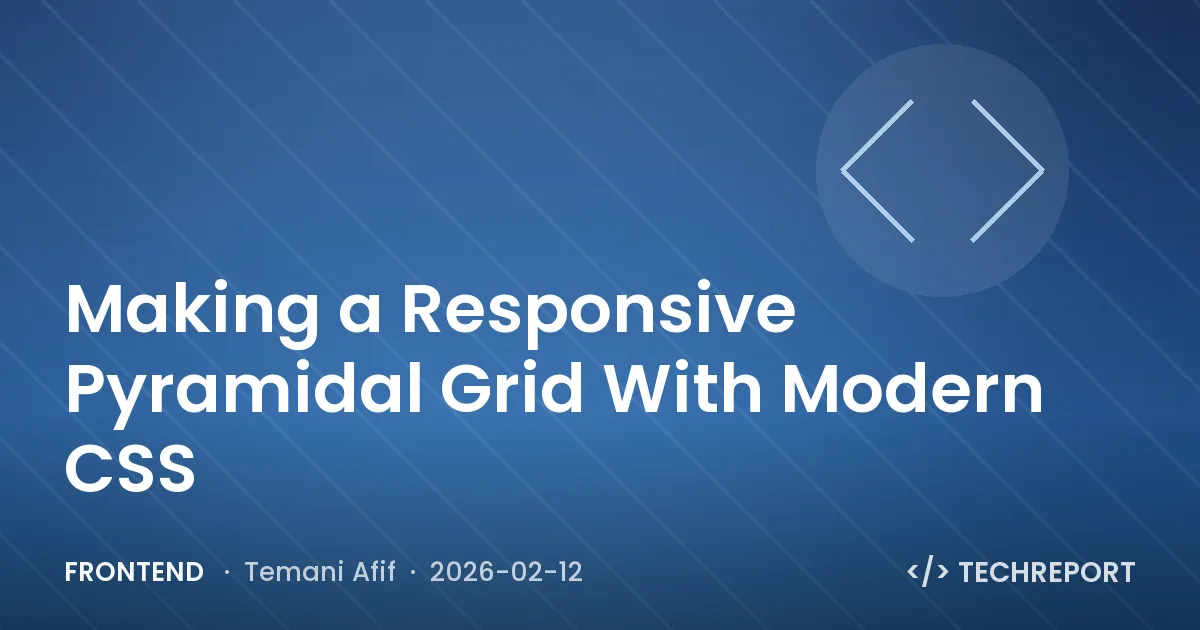 Making a Responsive Pyramidal Grid With Modern CSS

FRONTEND · Temani Afif · 2026-02-12

</> TECHREPORT